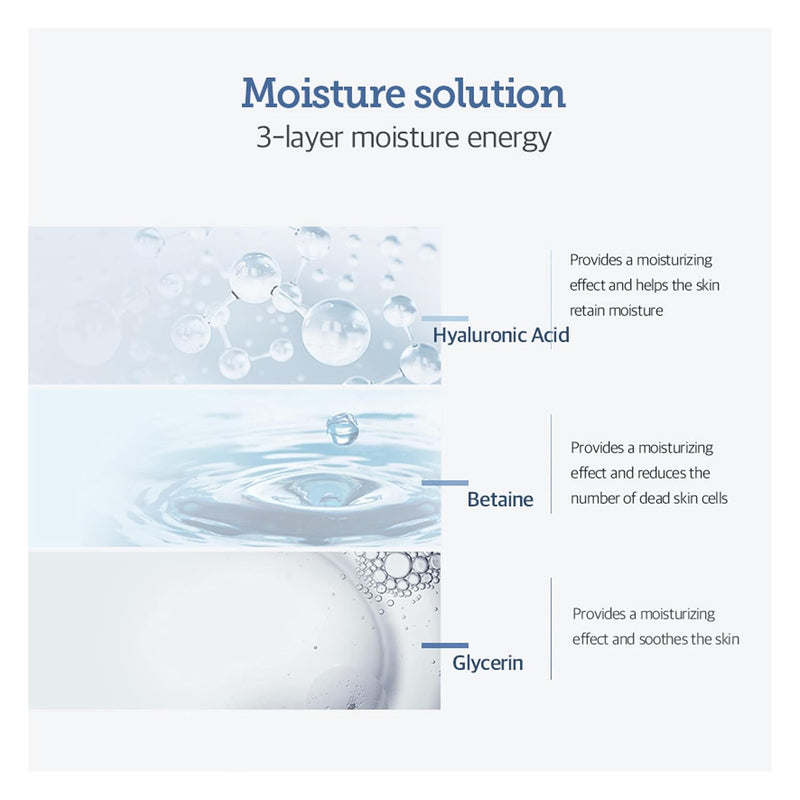 Moisture solution
3-layer moisture energy

Hyaluronic Acid

Provides a moisturizing effect and helps the skin retain moisture

Betaine

Provides a moisturizing effect and reduces the number of dead skin cells

Glycerin

Provides a moisturizing effect and soothes the skin